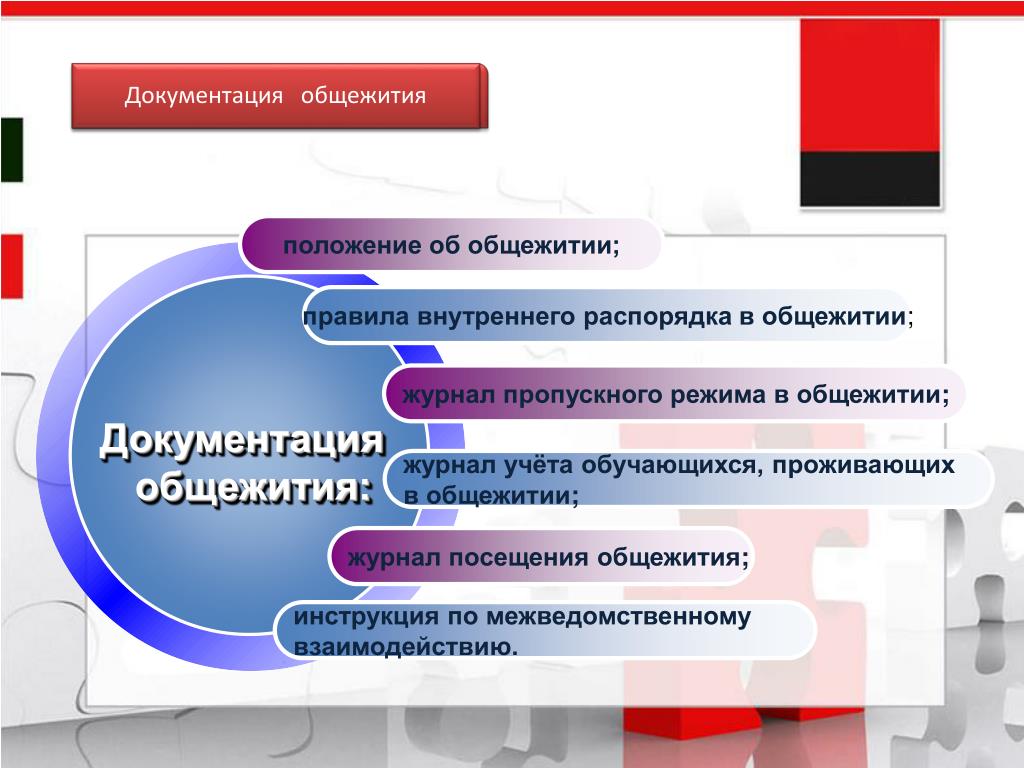 Документация общежития

Документация общежития:

положение об общежитии;

правила внутреннего распорядка в общежитии;

журнал пропускного режима в общежитии;

журнал учёта обучающихся, проживающих в общежитии;

журнал посещения общежития;

инструкция по межведомственному взаимодействию.